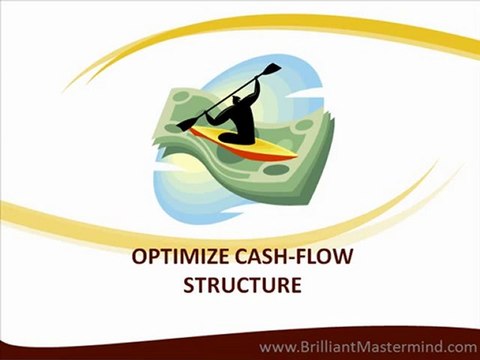 OPTIMIZE CASH-FLOW STRUCTURE

www.BrilliantMastermind.com